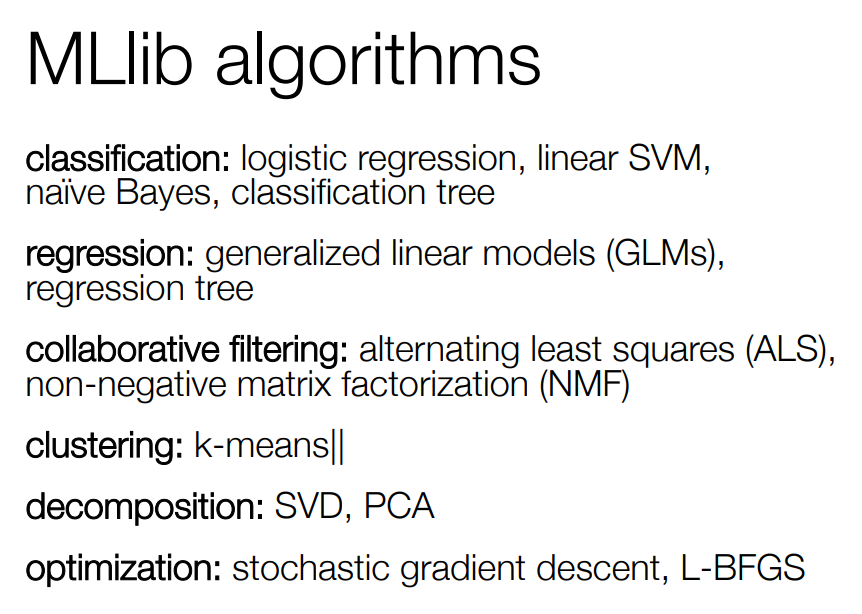 MLlib algorithms

classification: logistic regression, linear SVM, naïve Bayes, classification tree

regression: generalized linear models (GLMs), regression tree

collaborative filtering: alternating least squares (ALS), non-negative matrix factorization (NMF)

clustering: k-means||

decomposition: SVD, PCA

optimization: stochastic gradient descent, L-BFGS